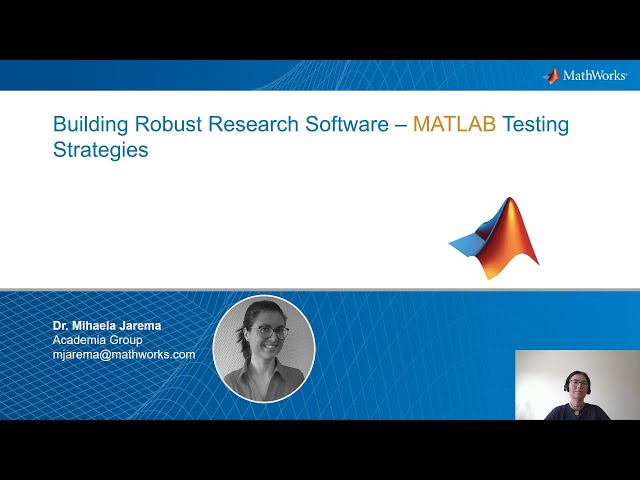 MathWorks®

Building Robust Research Software – MATLAB Testing Strategies

Dr. Mihaela Jarema
Academia Group
mjarema@mathworks.com